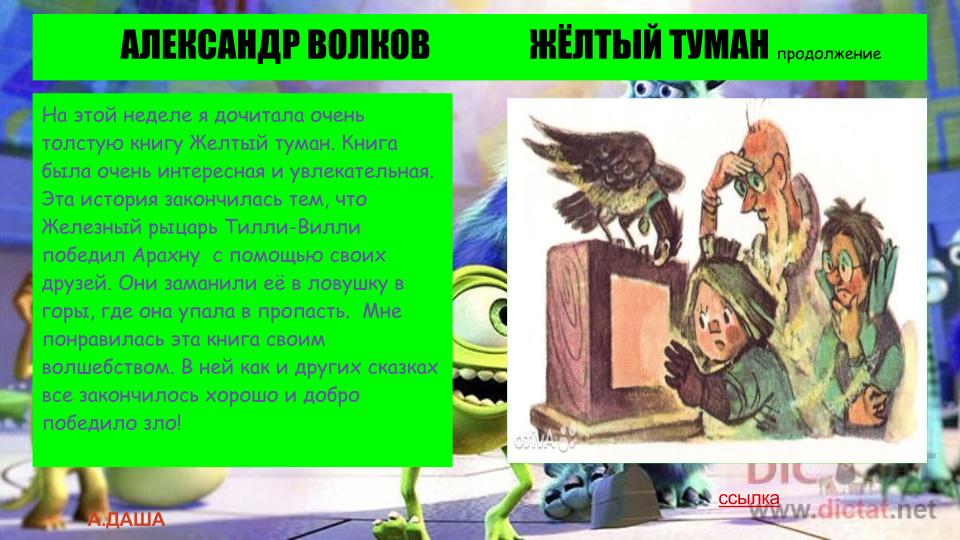 АЛЕКСАНДР ВОЛКОВ ЖЁЛТЫЙ ТУМАН продолжение

На этой неделе я дочитала очень толстую книгу Желтый туман. Книга была очень интересная и увлекательная. Эта история закончилась тем, что Железный рыцарь Тилли-Вилли победил Арахну с помощью своих друзей. Они заманили её в ловушку в горы, где она упала в пропасть. Мне понравилась эта книга своим волшебством. В ней как и других сказках все закончилось хорошо и добро победило зло!

ссылка

www.dictat.net

А.ДАША